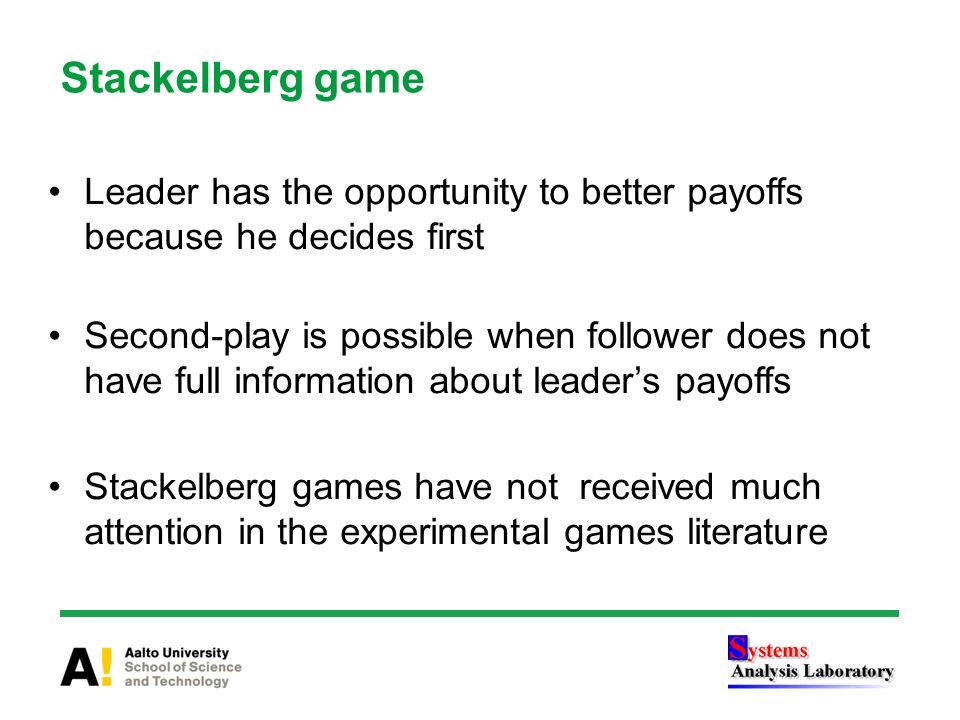 Stackelberg game

• Leader has the opportunity to better payoffs because he decides first

• Second-play is possible when follower does not have full information about leader's payoffs

• Stackelberg games have not received much attention in the experimental games literature

A! Aalto University School of Science and Technology

Systems Analysis Laboratory